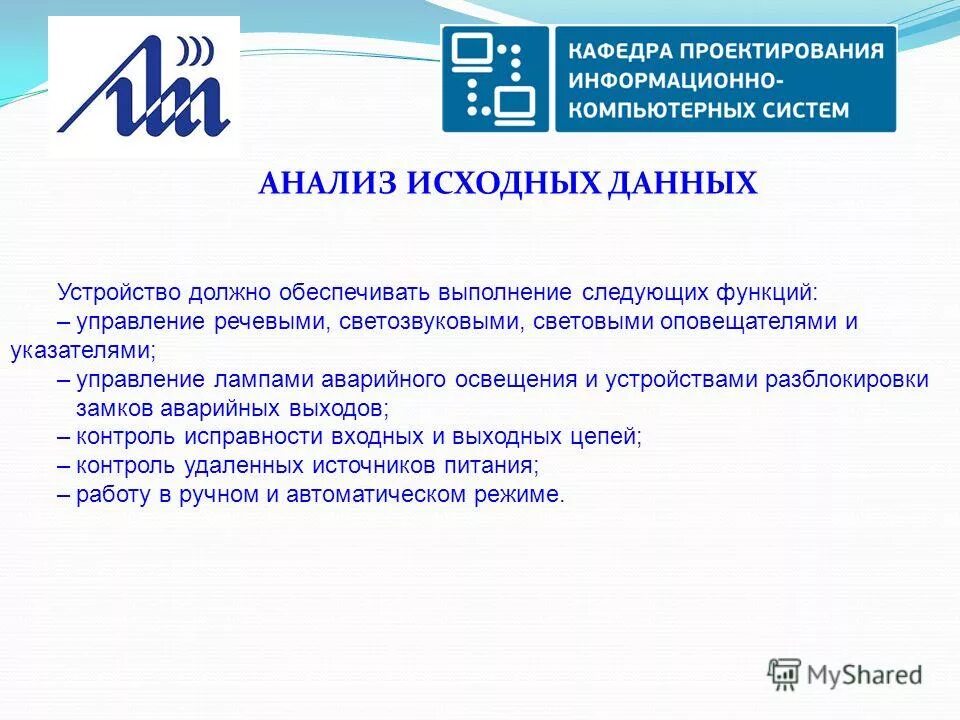 КАФЕДРА ПРОЕКТИРОВАНИЯ ИНФОРМАЦИОННО-КОМПЬЮТЕРНЫХ СИСТЕМ

АНАЛИЗ ИСХОДНЫХ ДАННЫХ

Устройство должно обеспечивать выполнение следующих функций:
– управление речевыми, светозвуковыми, световыми оповещателями и указателями;
– управление лампами аварийного освещения и устройствами разблокировки замков аварийных выходов;
– контроль исправности входных и выходных цепей;
– контроль удаленных источников питания;
– работу в ручном и автоматическом режиме.

MyShared